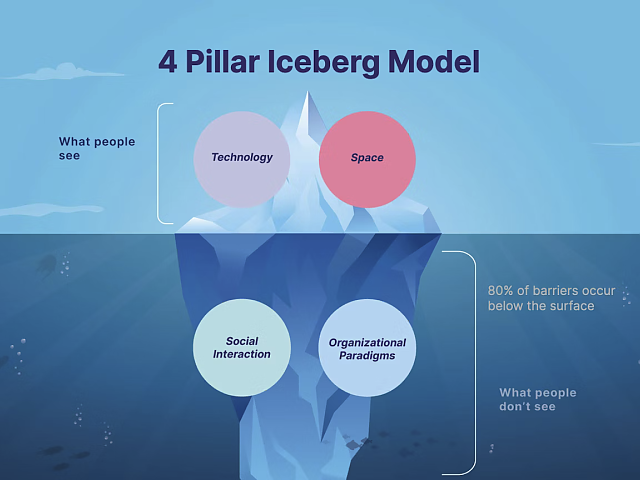 4 Pillar Iceberg Model

What people see

Technology

Space

80% of barriers occur below the surface

Social Interaction

Organizational Paradigms

What people don't see